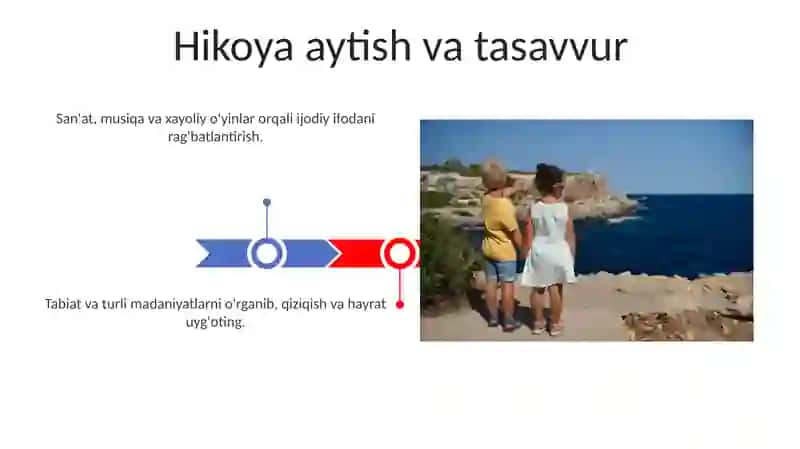 Hikoya aytish va tasavvur

San'at, musiqa va xayoliy o'yinlar orqali ijodiy ifodani rag'batlantirish.

Tabiat va turli madaniyatlarni o'rganib, qiziqish va hayrat uyg'oting.